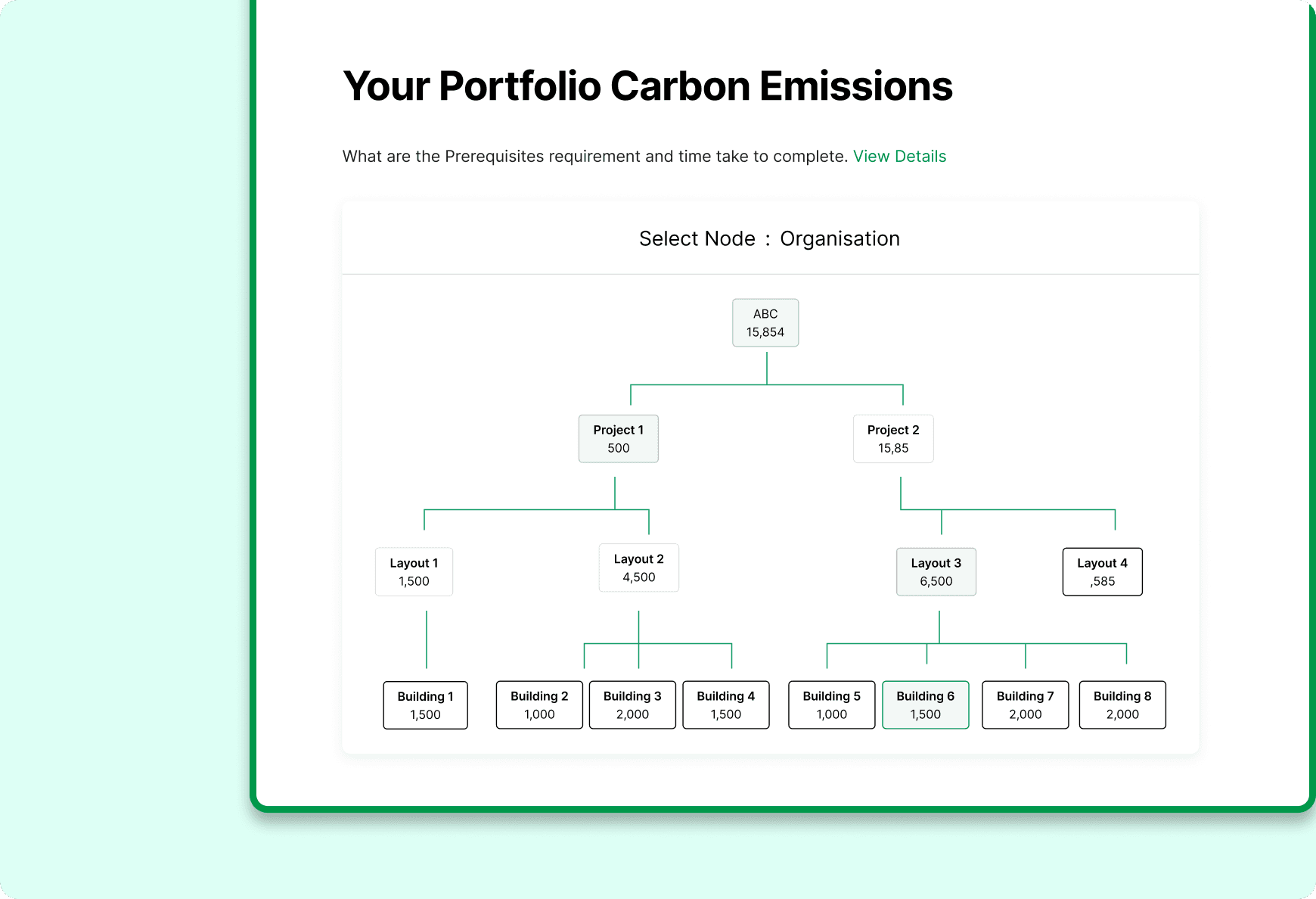 Your Portfolio Carbon Emissions

What are the Prerequisites requirement and time take to complete. View Details

Select Node : Organisation

ABC
15,854

Project 1
500

Project 2
15,85

Layout 1
1,500

Layout 2
4,500

Layout 3
6,500

Layout 4
,585

Building 1
1,500

Building 2
1,000

Building 3
2,000

Building 4
1,500

Building 5
1,000

Building 6
1,500

Building 7
2,000

Building 8
2,000